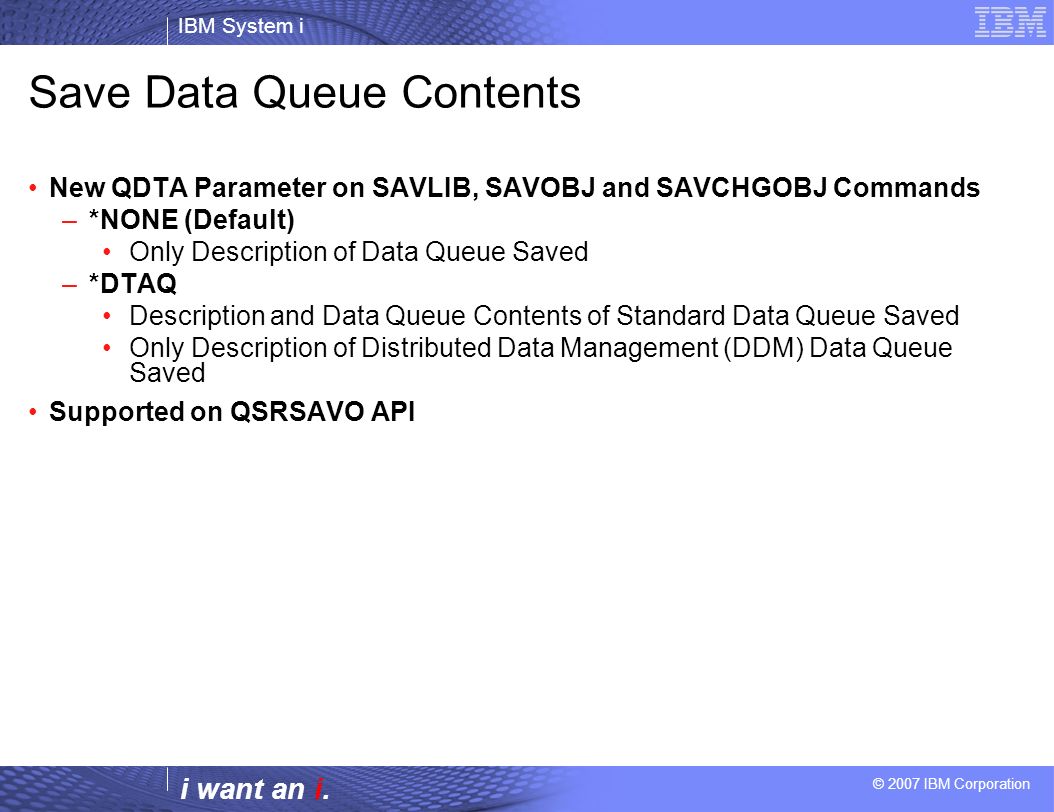 IBM System i

IBM

Save Data Queue Contents

• New QDTA Parameter on SAVLIB, SAVOBJ and SAVCHGOBJ Commands
– *NONE (Default)
• Only Description of Data Queue Saved
– *DTAQ
• Description and Data Queue Contents of Standard Data Queue Saved
• Only Description of Distributed Data Management (DDM) Data Queue Saved
• Supported on QSRSAVO API

i want an i.

© 2007 IBM Corporation